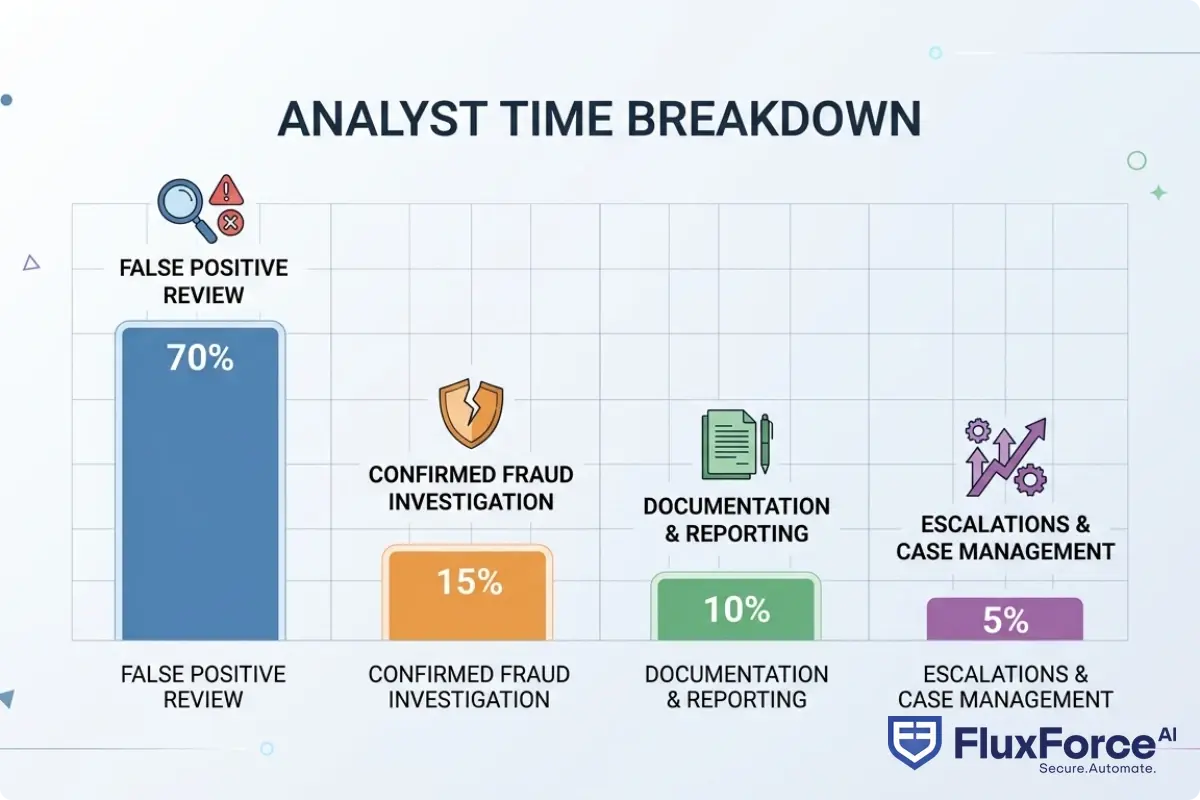 ANALYST TIME BREAKDOWN

FALSE POSITIVE REVIEW

70%

CONFIRMED FRAUD INVESTIGATION

15%

DOCUMENTATION & REPORTING

10%

ESCALATIONS & CASE MANAGEMENT

5%

FALSE POSITIVE REVIEW

CONFIRMED FRAUD INVESTIGATION

DOCUMENTATION & REPORTING

ESCALATIONS & CASE MANAGEMENT

FluxForce AI
Secure.Automate.